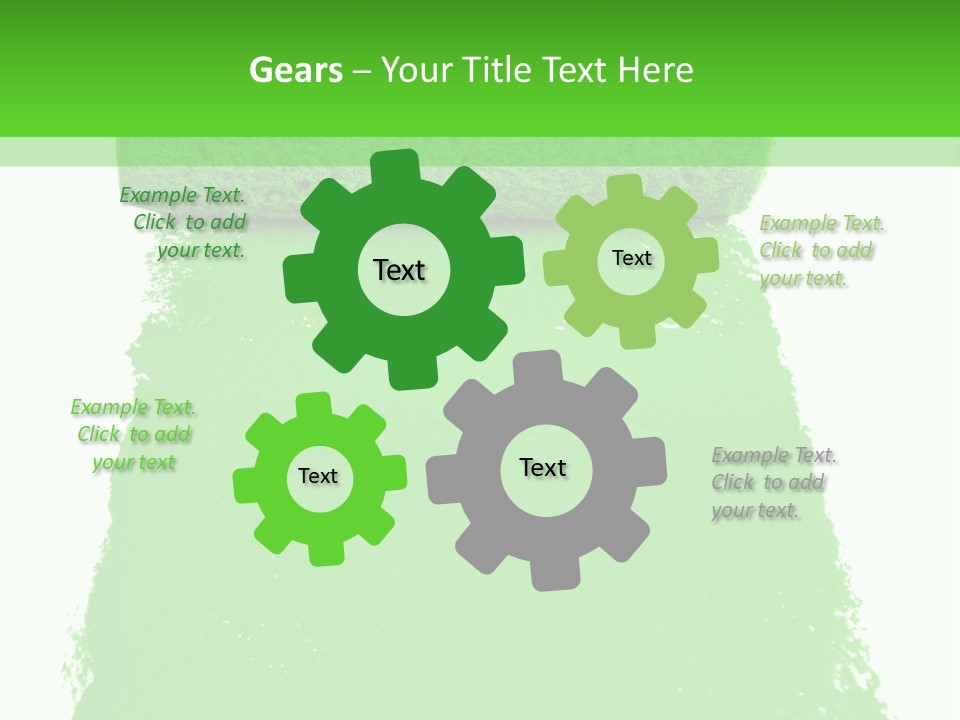 Gears – Your Title Text Here

Example Text. Click to add your text.

Text

Text

Example Text. Click to add your text.

Example Text. Click to add your text

Text

Text

Example Text. Click to add your text.